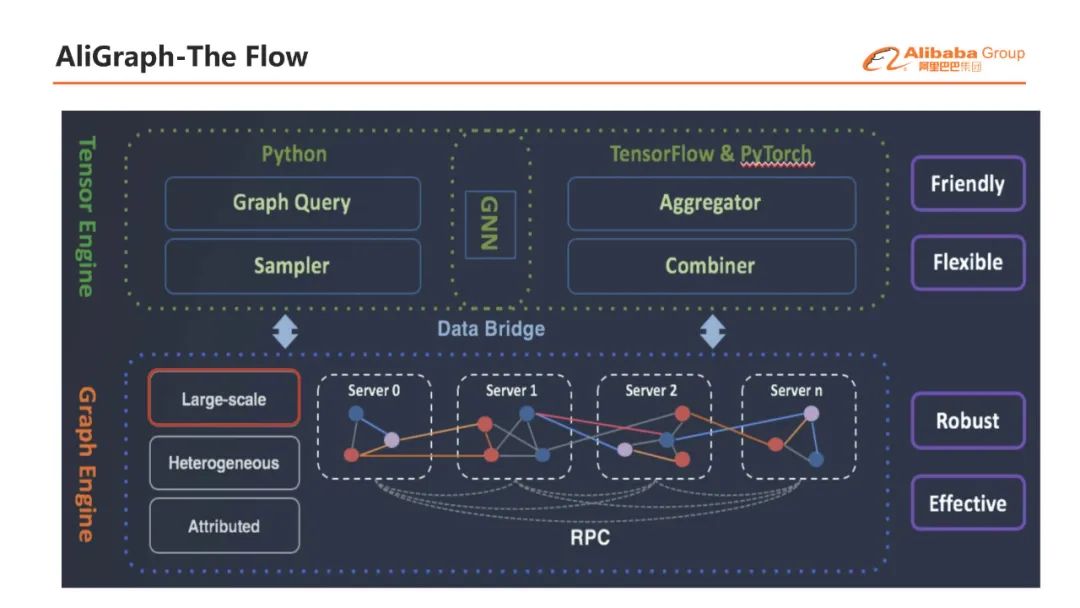 AliGraph-The Flow

Alibaba Group
阿里巴巴集团

Tensor Engine

Python

Graph Query

Sampler

GNN

TensorFlow & PyTorch

Aggregator

Combiner

Friendly

Flexible

Data Bridge

Graph Engine

Large-scale

Heterogeneous

Attributed

Server 0

Server 1

Server 2

Server n

RPC

Robust

Effective